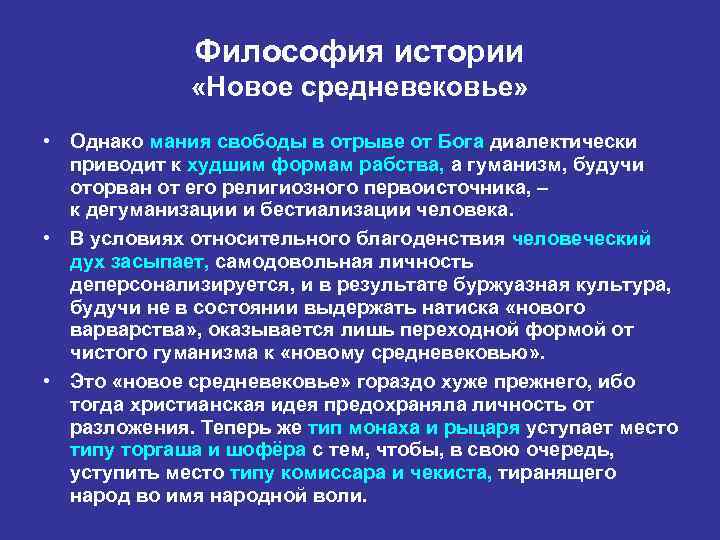 Философия истории
«Новое средневековье»

• Однако мания свободы в отрыве от Бога диалектически приводит к худшим формам рабства, а гуманизм, будучи оторван от его религиозного первоисточника, – к дегуманизации и бестиализации человека.

• В условиях относительного благоденствия человеческий дух засыпает, самодовольная личность деперсонализируется, и в результате буржуазная культура, будучи не в состоянии выдержать натиска «нового варварства», оказывается лишь переходной формой от чистого гуманизма к «новому средневековью».

• Это «новое средневековье» гораздо хуже прежнего, ибо тогда христианская идея предохраняла личность от разложения. Теперь же тип монаха и рыцаря уступает место типу торгаша и шофёра с тем, чтобы, в свою очередь, уступить место типу комиссара и чекиста, тиранящего народ во имя народной воли.